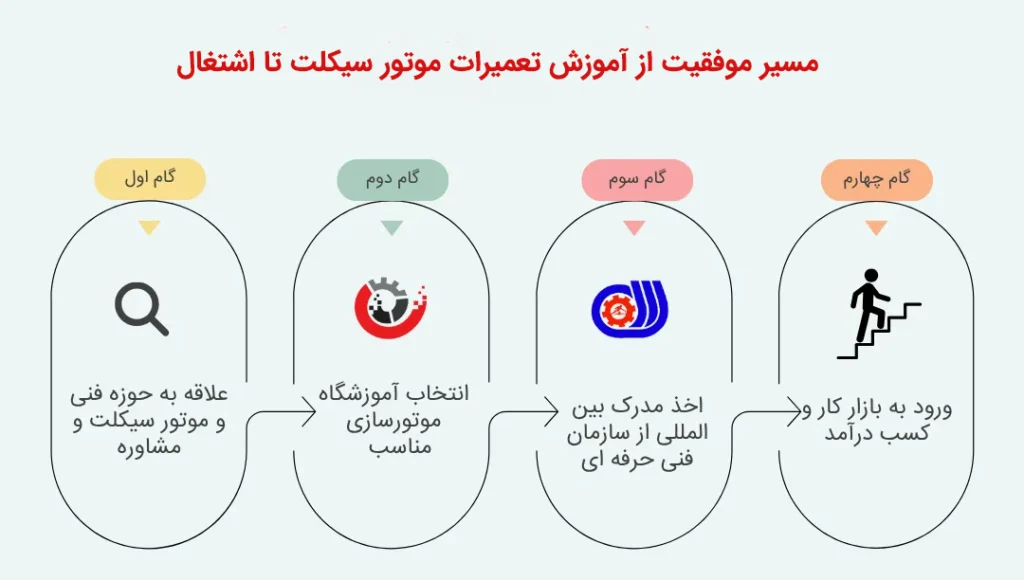 مسیر موفقیت از آموزش تعمیرات موتور سیکلت تا اشتغال

گام اول

علاقه به حوزه فنی و موتور سیکلت و مشاوره

گام دوم

انتخاب آموزشگاه موتورسازی مناسب

گام سوم

اخذ مدرک بین المللی از سازمان فنی حرفه ای

گام چهارم

ورود به بازار کار و کسب درآمد